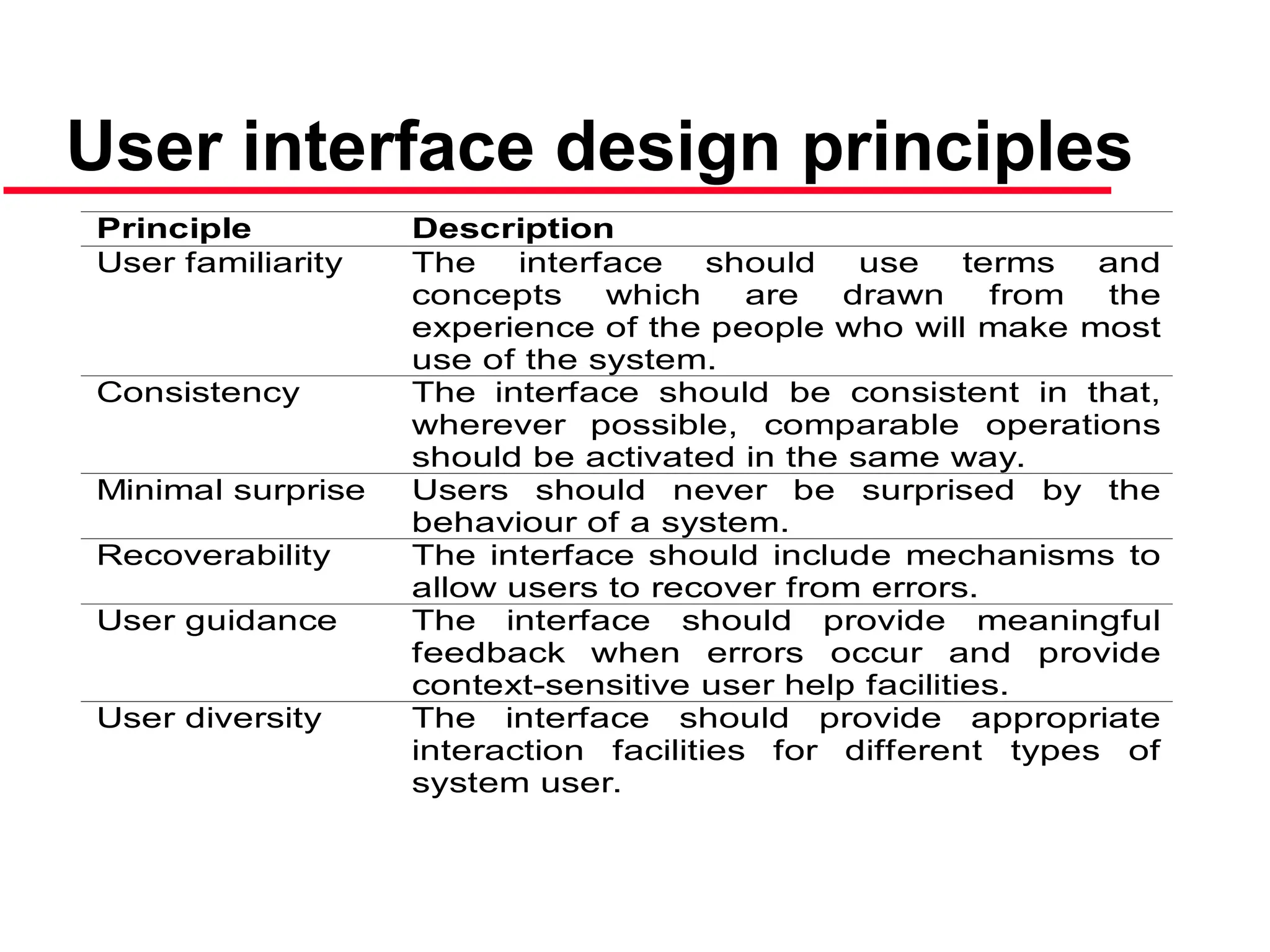 User interface design principles

| Principle | Description |
|---|---|
| User familiarity | The interface should use terms and concepts which are drawn from the experience of the people who will make most use of the system. |
| Consistency | The interface should be consistent in that, wherever possible, comparable operations should be activated in the same way. |
| Minimal surprise | Users should never be surprised by the behaviour of a system. |
| Recoverability | The interface should include mechanisms to allow users to recover from errors. |
| User guidance | The interface should provide meaningful feedback when errors occur and provide context-sensitive user help facilities. |
| User diversity | The interface should provide appropriate interaction facilities for different types of system user. |